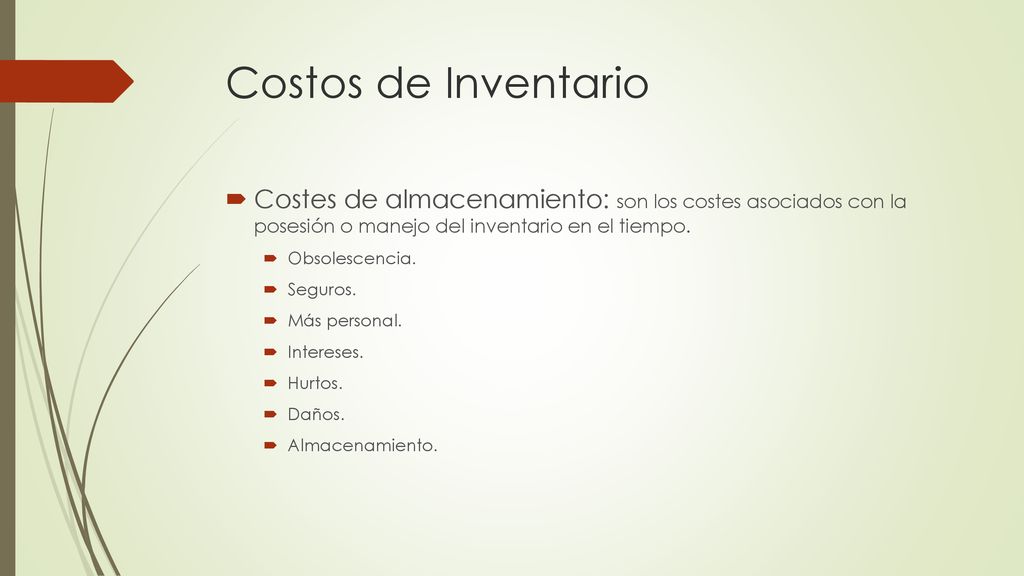 Costos de Inventario

Costes de almacenamiento: son los costes asociados con la posesión o manejo del inventario en el tiempo.

Obsolescencia.

Seguros.

Más personal.

Intereses.

Hurtos.

Daños.

Almacenamiento.